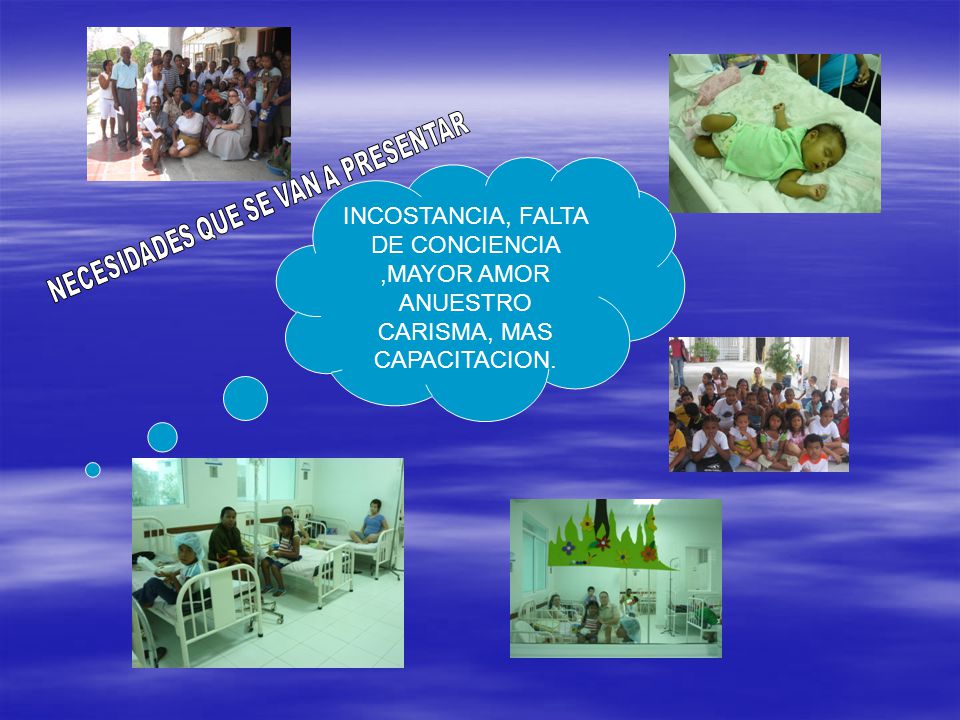 NECESIDADES QUE SE VAN A PRESENTAR

INCOSTANCIA, FALTA DE CONCIENCIA ,MAYOR AMOR ANUESTRO CARISMA, MAS CAPACITACION.